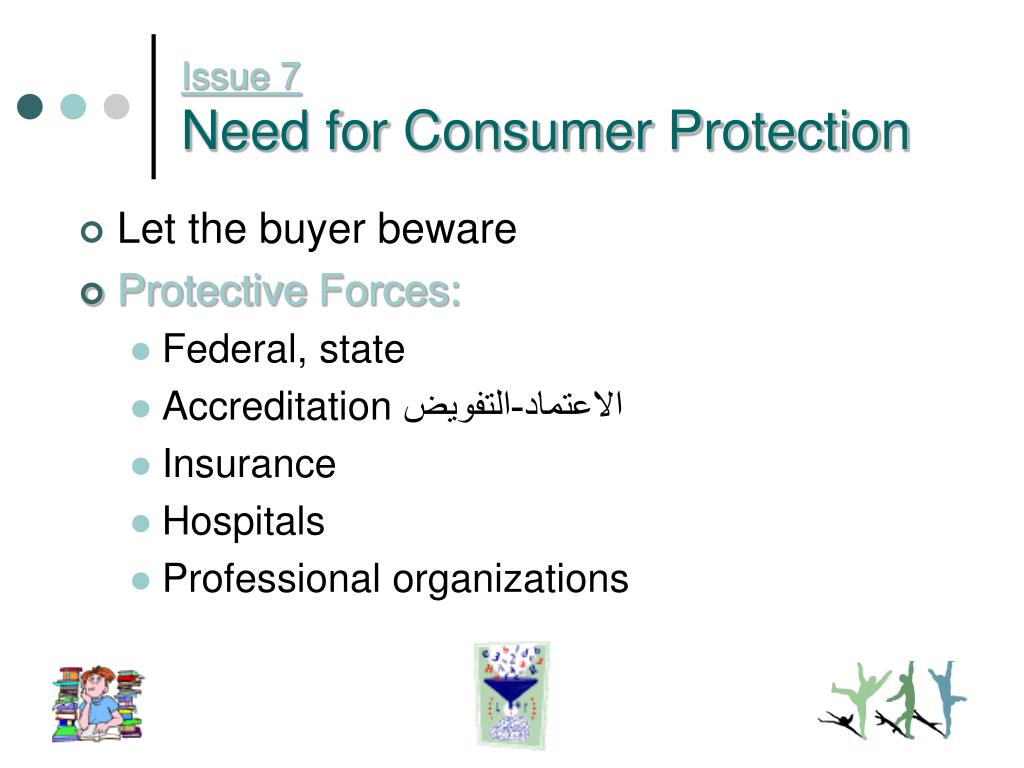 Issue 7
Need for Consumer Protection

Let the buyer beware
Protective Forces:
Federal, state
Accreditation الاعتماد-التفويض
Insurance
Hospitals
Professional organizations